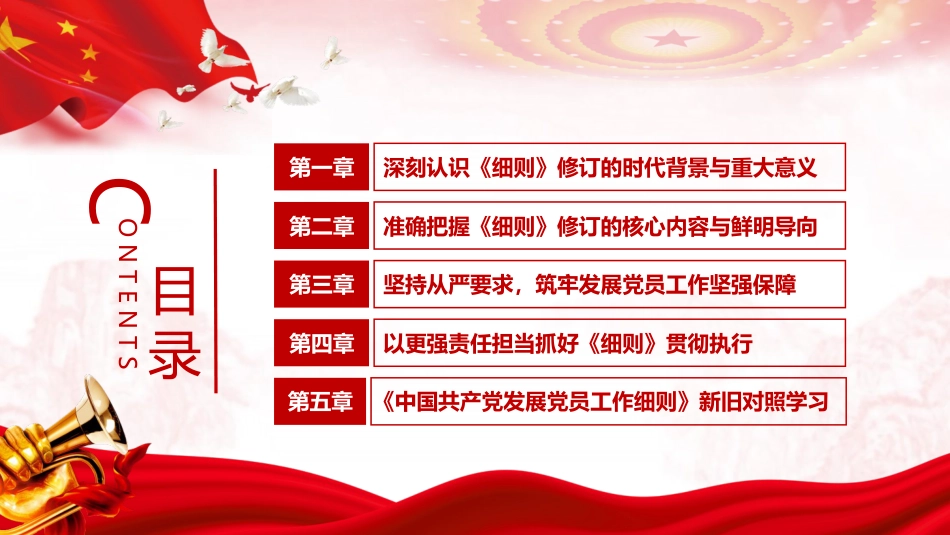 CONTENTS

目录

第一章 深刻认识《细则》修订的时代背景与重大意义

第二章 准确把握《细则》修订的核心内容与鲜明导向

第三章 坚持从严要求，筑牢发展党员工作坚强保障

第四章 以更强责任担当抓好《细则》贯彻执行

第五章 《中国共产党发展党员工作细则》新旧对照学习